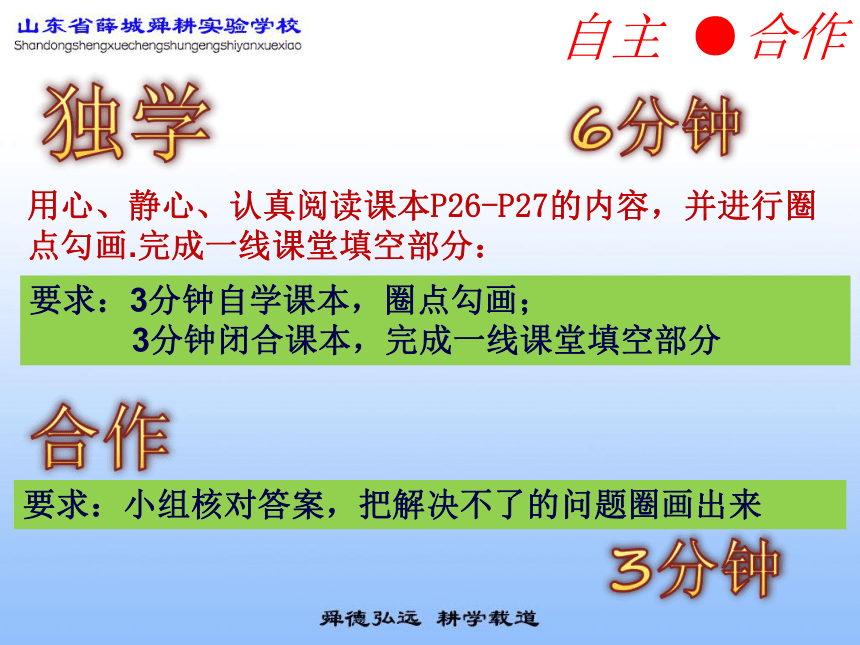 山东省薛城舜耕实验学校
Shandongshengxuechengshungengshiyanxuexiao

自主 ● 合作

独学

6分钟

用心、静心、认真阅读课本P26-P27的内容，并进行圈点勾画.完成一线课堂填空部分：

要求：3分钟自学课本，圈点勾画；
3分钟闭合课本，完成一线课堂填空部分

合作

要求：小组核对答案，把解决不了的问题圈画出来

3分钟

舜德弘远 耕学载道